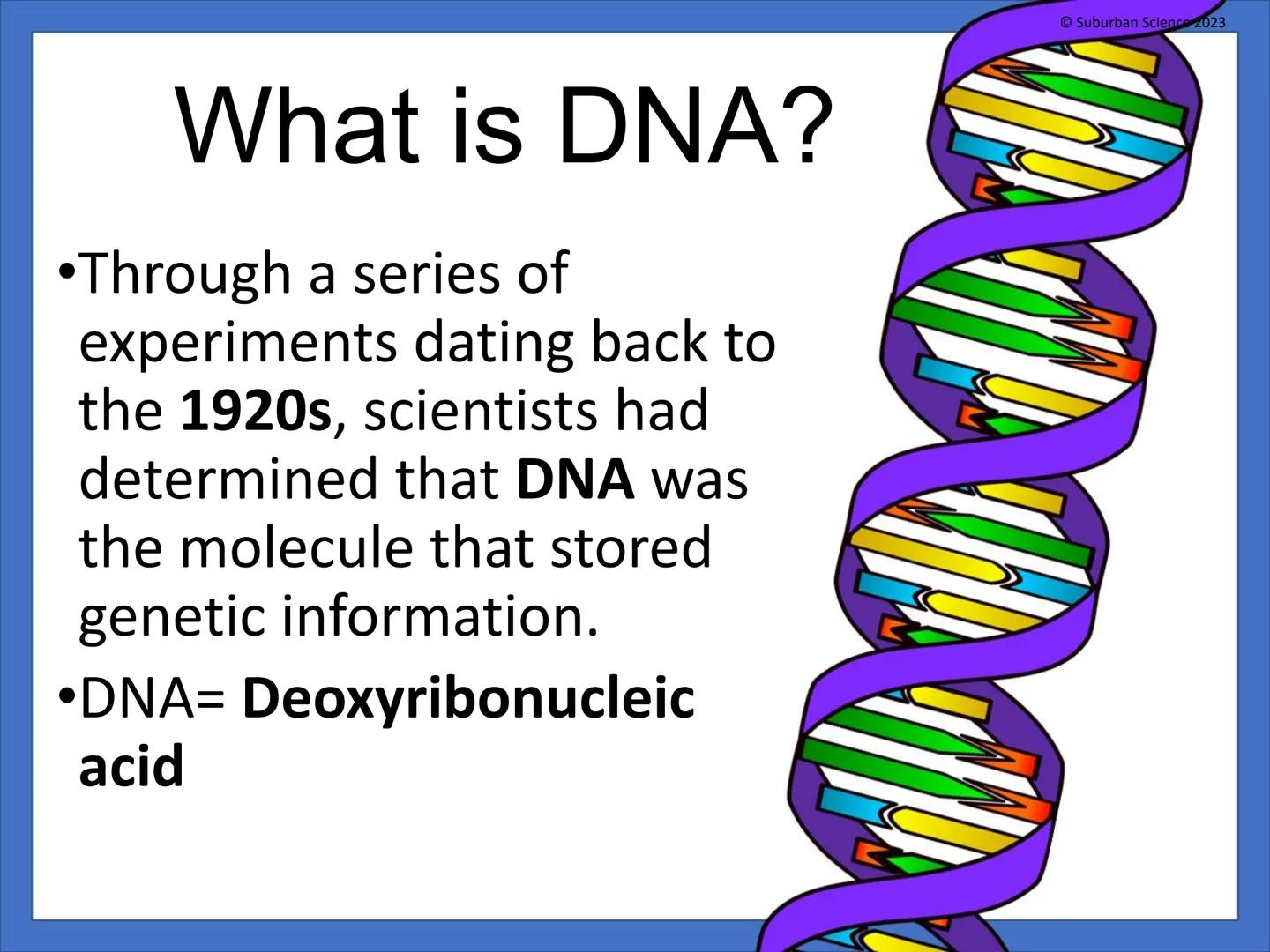 © Suburban Science 2023

What is DNA?

•Through a series of experiments dating back to the 1920s, scientists had determined that DNA was the molecule that stored genetic information.

•DNA= Deoxyribonucleic acid